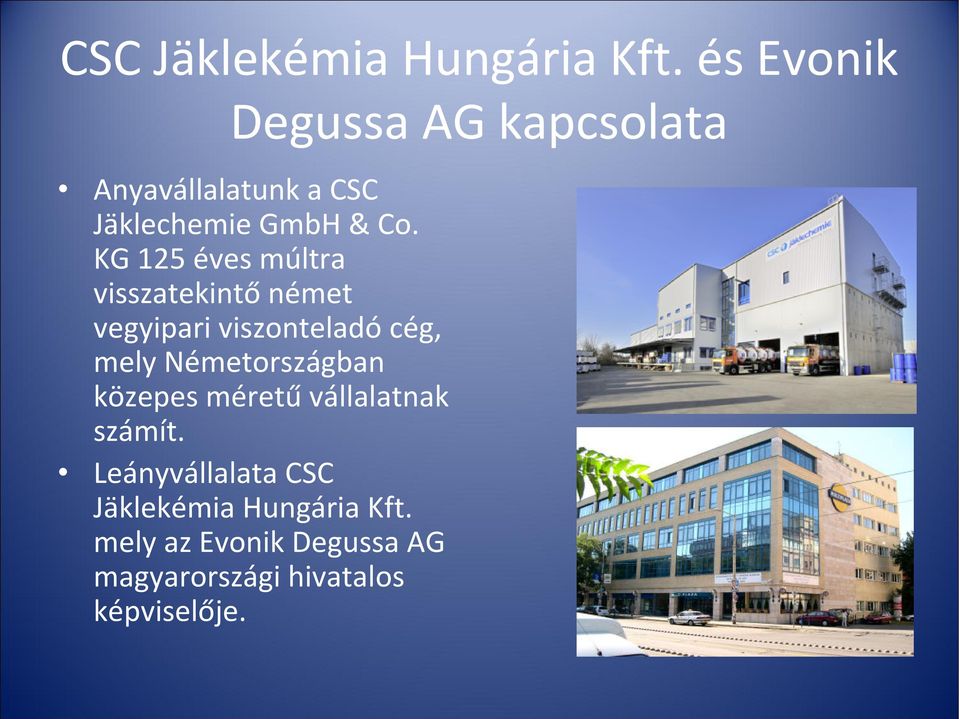 CSC Jäklekémia Hungária Kft. és Evonik Degussa AG kapcsolata

• Anyavállalatunk a CSC Jäklechemie GmbH & Co. KG 125 éves múltra visszatekintő német vegyipari viszonteladó cég, mely Németországban közepes méretű vállalatnak számít.

• Leányvállalata CSC Jäklekémia Hungária Kft. mely az Evonik Degussa AG magyarországi hivatalos képviselője.

CSC Jäklechemie